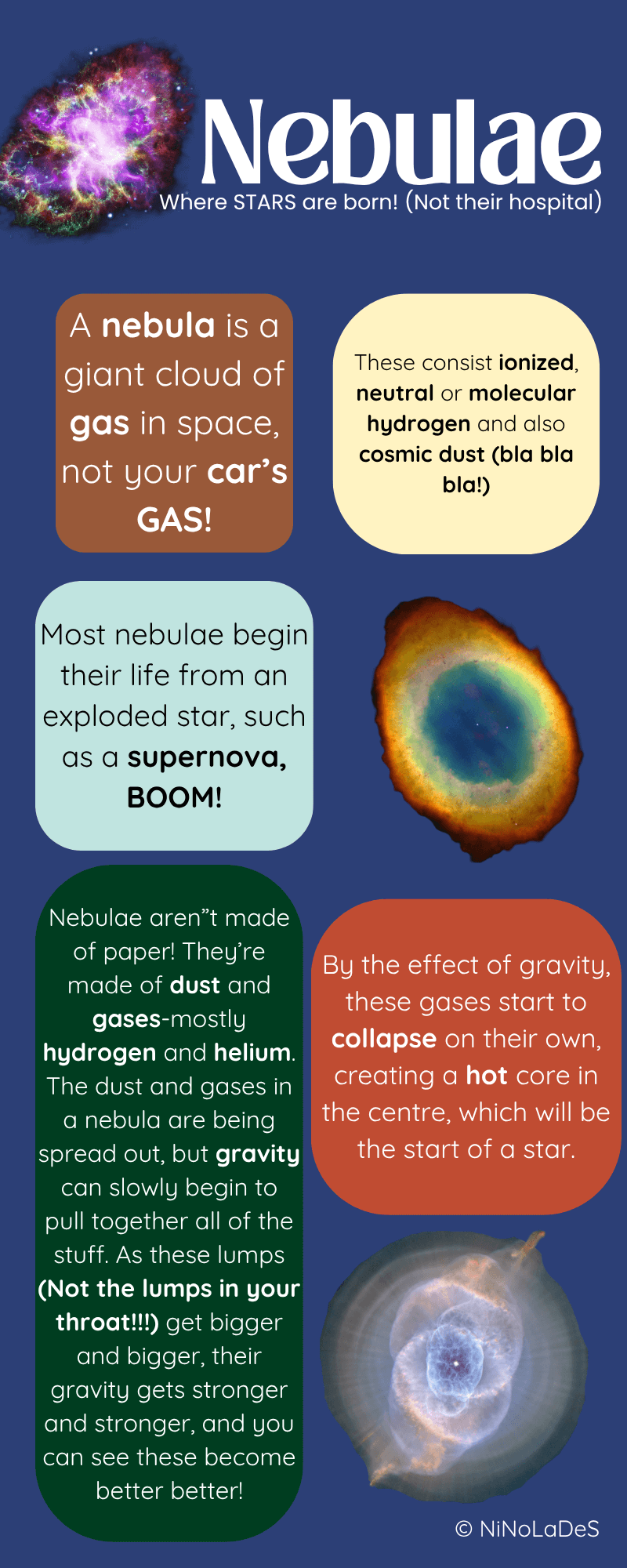 Nebulae
Where STARS are born! (Not their hospital)

A nebula is a giant cloud of gas in space, not your car's GAS!

These consist ionized, neutral or molecular hydrogen and also cosmic dust (bla bla bla!)

Most nebulae begin their life from an exploded star, such as a supernova, BOOM!

Nebulae aren"t made of paper! They're made of dust and gases-mostly hydrogen and helium. The dust and gases in a nebula are being spread out, but gravity can slowly begin to pull together all of the stuff. As these lumps (Not the lumps in your throat!!!) get bigger and bigger, their gravity gets stronger and stronger, and you can see these become better better!

By the effect of gravity, these gases start to collapse on their own, creating a hot core in the centre, which will be the start of a star.

© NiNoLaDeS